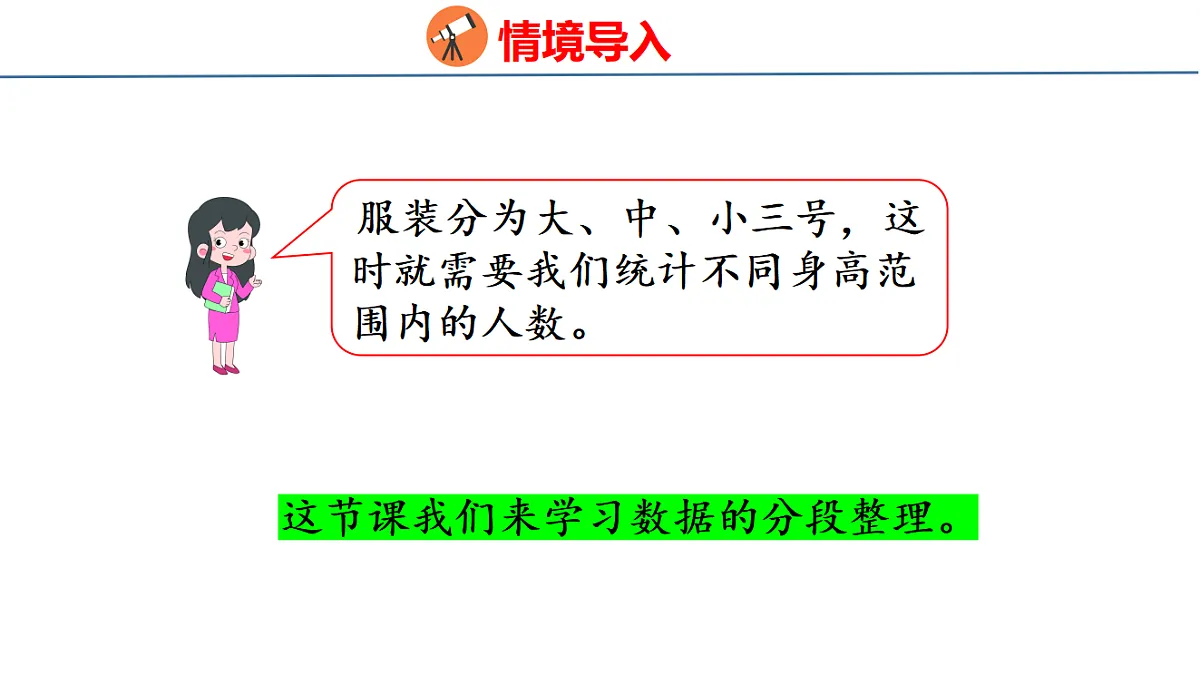 情境导入

服装分为大、中、小三号，这时就需要我们统计不同身高范围内的人数。

这节课我们来学习数据的分段整理。